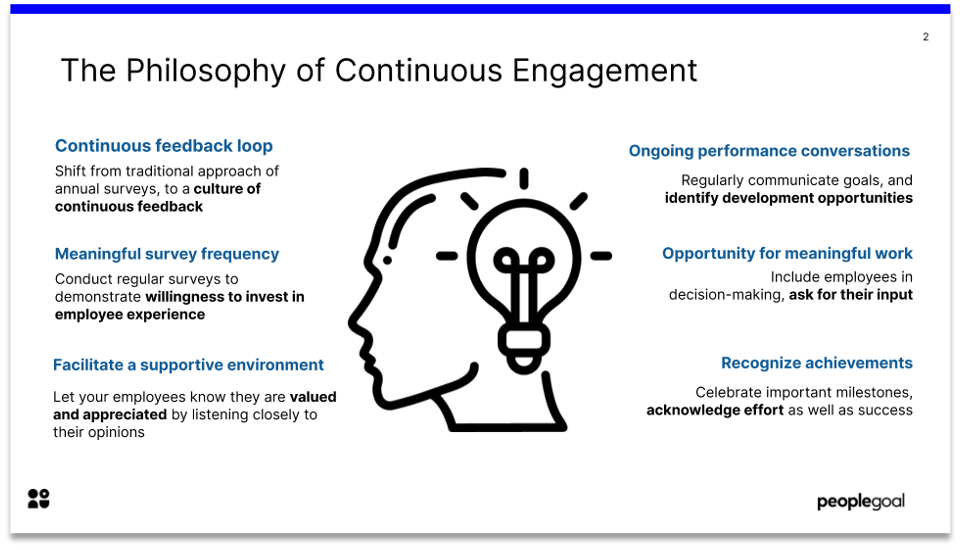 2

The Philosophy of Continuous Engagement

Continuous feedback loop

Shift from traditional approach of annual surveys, to a culture of continuous feedback

Meaningful survey frequency

Conduct regular surveys to demonstrate willingness to invest in employee experience

Facilitate a supportive environment

Let your employees know they are valued and appreciated by listening closely to their opinions

Ongoing performance conversations

Regularly communicate goals, and identify development opportunities

Opportunity for meaningful work

Include employees in decision-making, ask for their input

Recognize achievements

Celebrate important milestones, acknowledge effort as well as success

peoplegoal